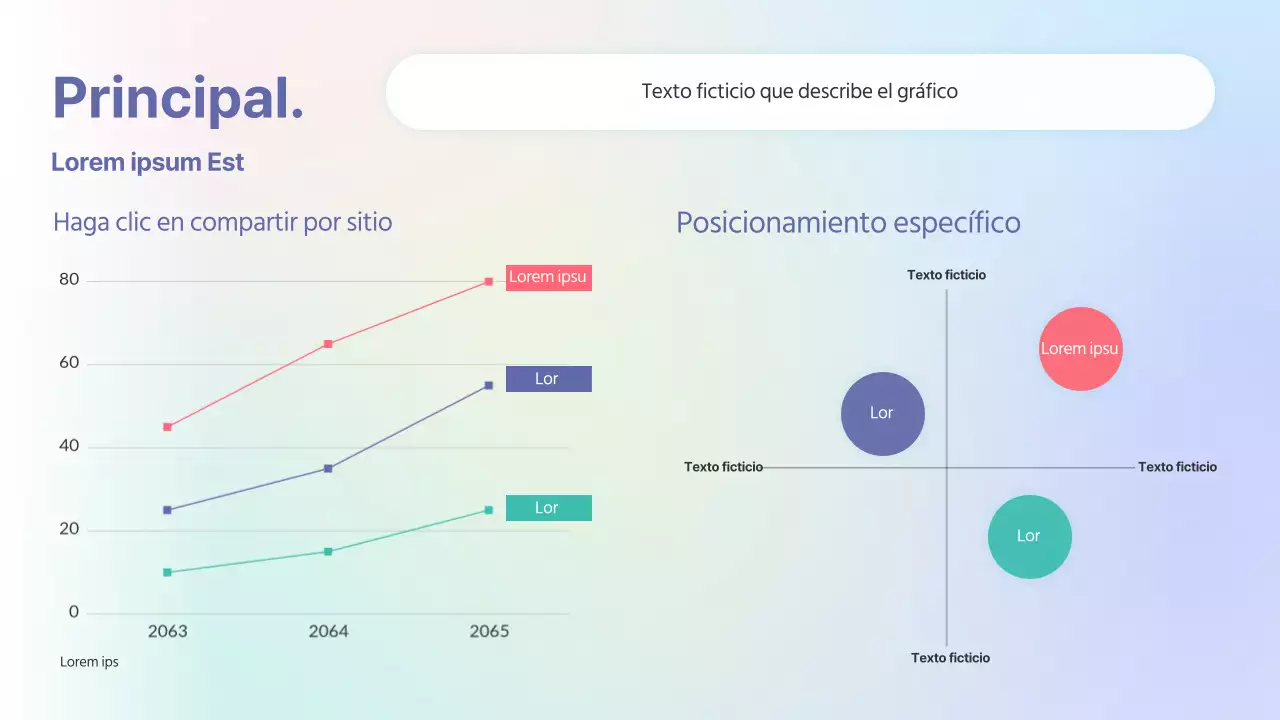 Principal.

Texto ficticio que describe el gráfico

Lorem ipsum Est

Haga clic en compartir por sitio

80
60
40
20
0

Lorem ipsu
Lor
Lor

2063
2064
2065

Lorem ips

Posicionamiento específico

Texto ficticio

Lorem ipsu

Lor

Texto ficticio

Texto ficticio

Lor

Texto ficticio